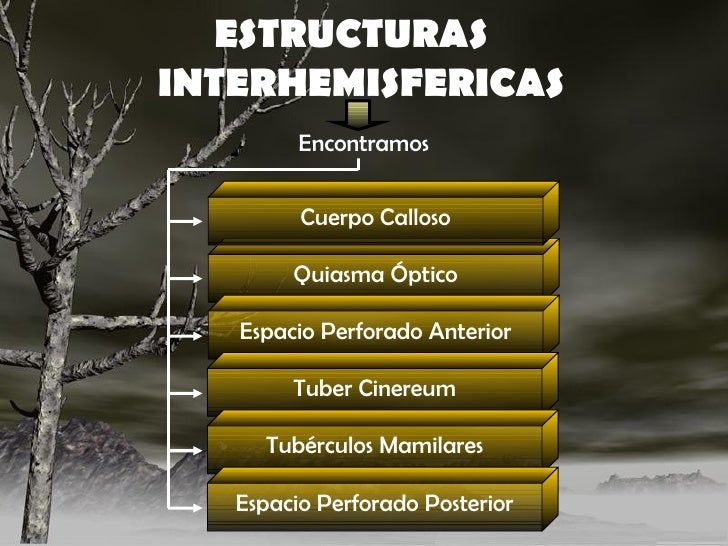 ESTRUCTURAS INTERHEMISFERICAS

Encontramos

Cuerpo Calloso

Quiasma Óptico

Espacio Perforado Anterior

Tuber Cinereum

Tubérculos Mamilares

Espacio Perforado Posterior